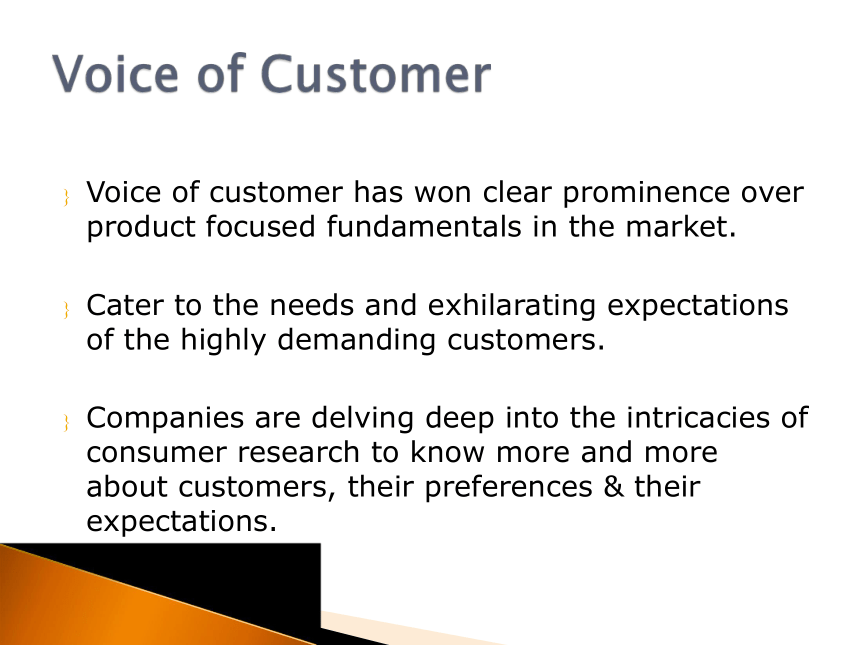 Voice of Customer

Voice of customer has won clear prominence over product focused fundamentals in the market.

Cater to the needs and exhilarating expectations of the highly demanding customers.

Companies are delving deep into the intricacies of consumer research to know more and more about customers, their preferences & their expectations.